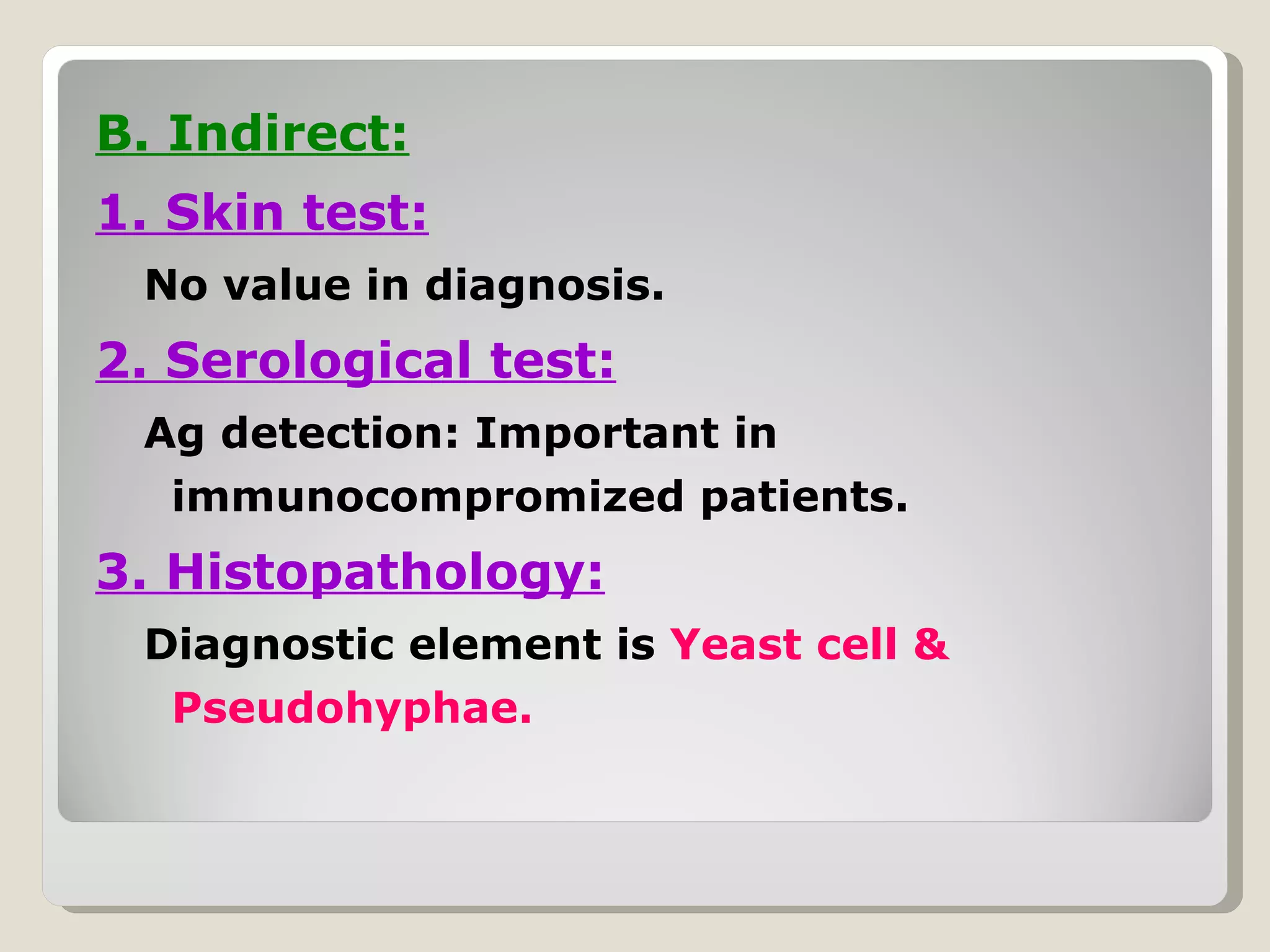 B. Indirect:

1. Skin test:

No value in diagnosis.

2. Serological test:

Ag detection: Important in immunocompromized patients.

3. Histopathology:

Diagnostic element is Yeast cell & Pseudohyphae.